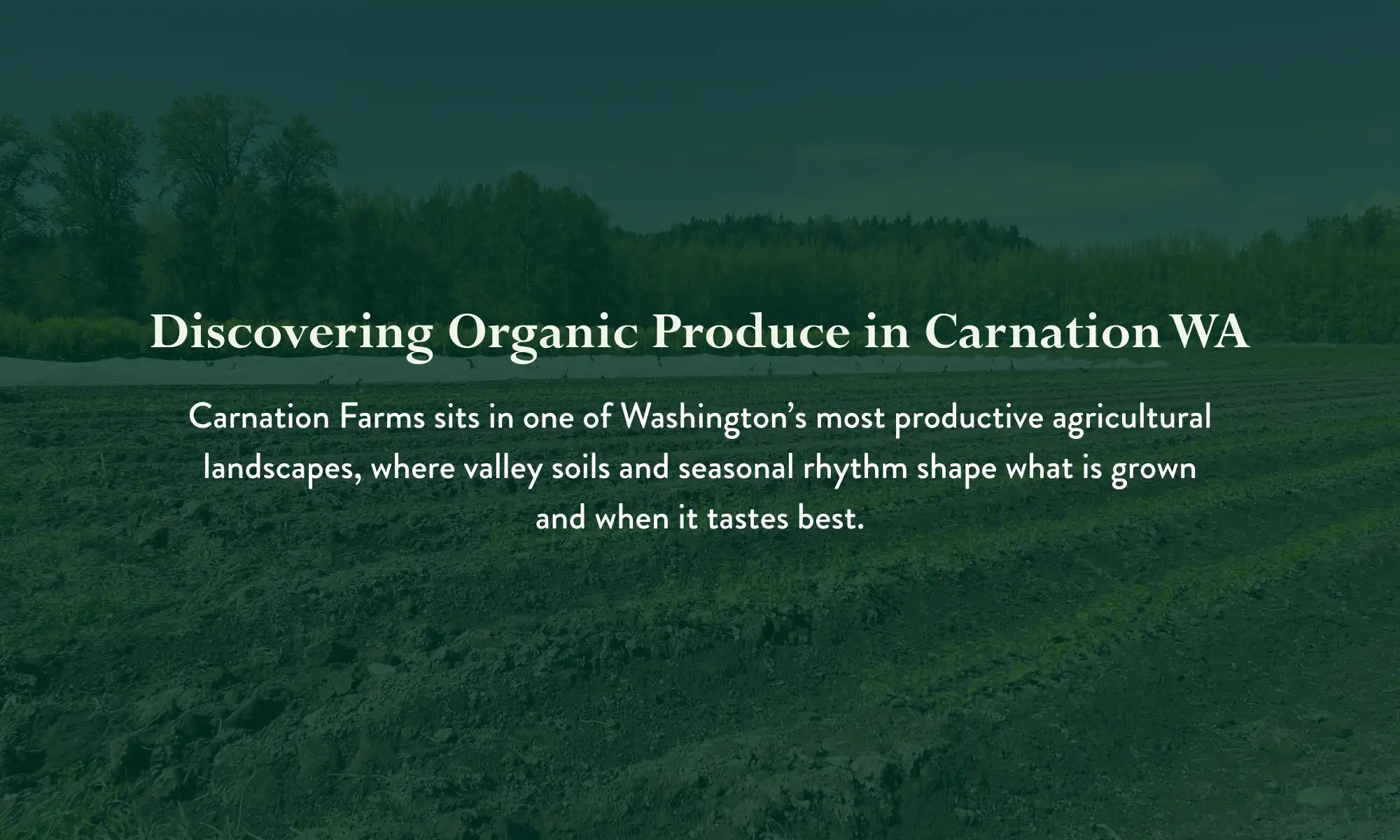 Discovering Organic Produce in Carnation WA

Carnation Farms sits in one of Washington’s most productive agricultural landscapes, where valley soils and seasonal rhythm shape what is grown and when it tastes best.